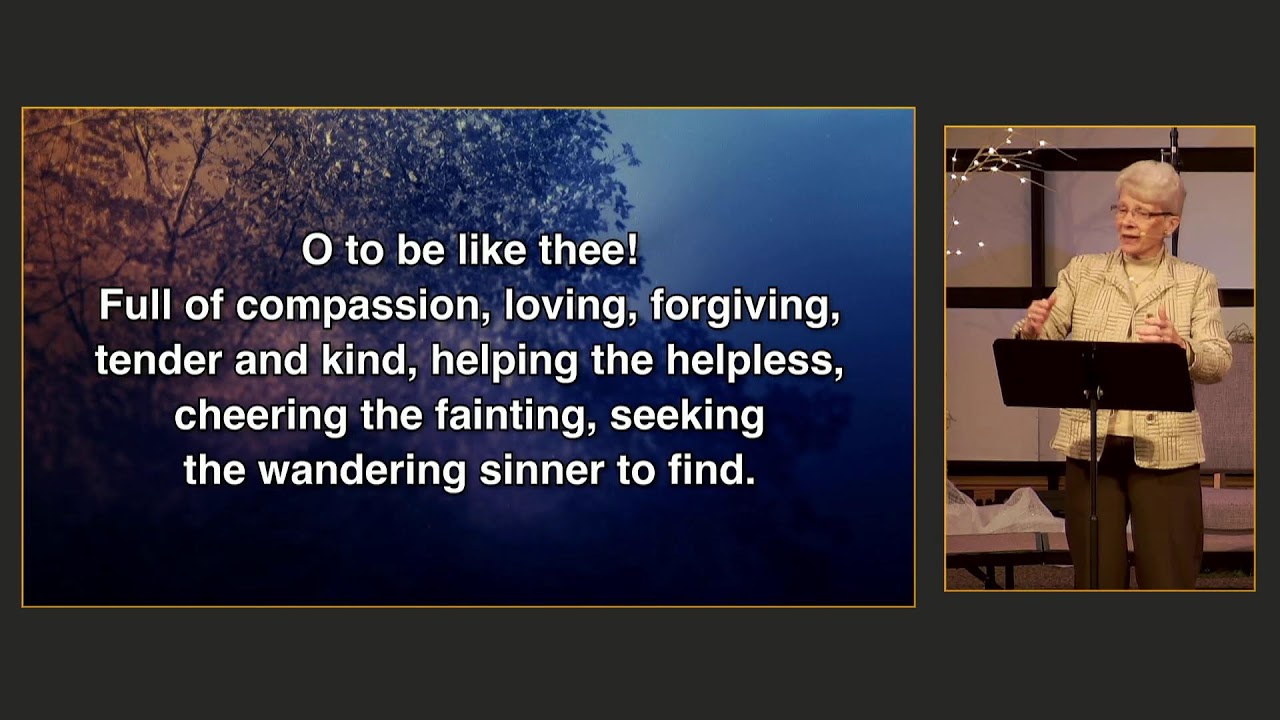 O to be like thee!
Full of compassion, loving, forgiving, tender and kind, helping the helpless, cheering the fainting, seeking the wandering sinner to find.